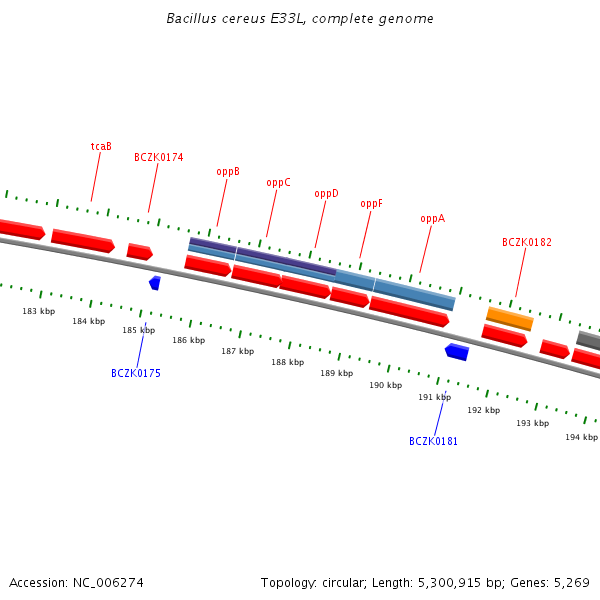 Bacillus cereus E33L, complete genome

tcaB
BCZK0174
oppB
oppC
oppD
oppF
oppA
BCZK0182

183 kbp
184 kbp
185 kbp
186 kbp
187 kbp
188 kbp
189 kbp
190 kbp
191 kbp
192 kbp
193 kbp
194 kbp

BCZK0175
BCZK0181

Accession: NC_006274

Topology: circular; Length: 5,300,915 bp; Genes: 5,269